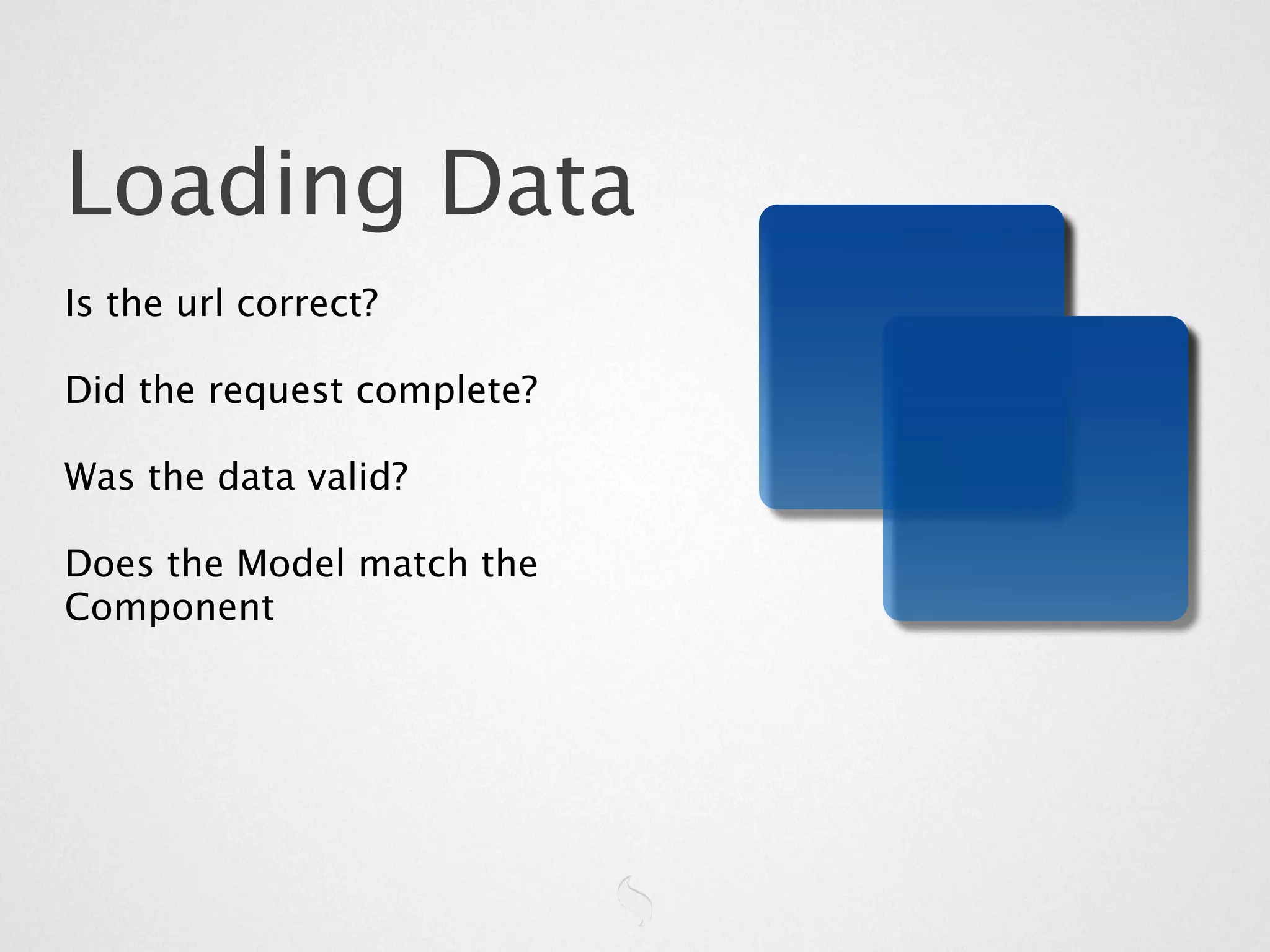 Loading Data

Is the url correct?

Did the request complete?

Was the data valid?

Does the Model match the Component